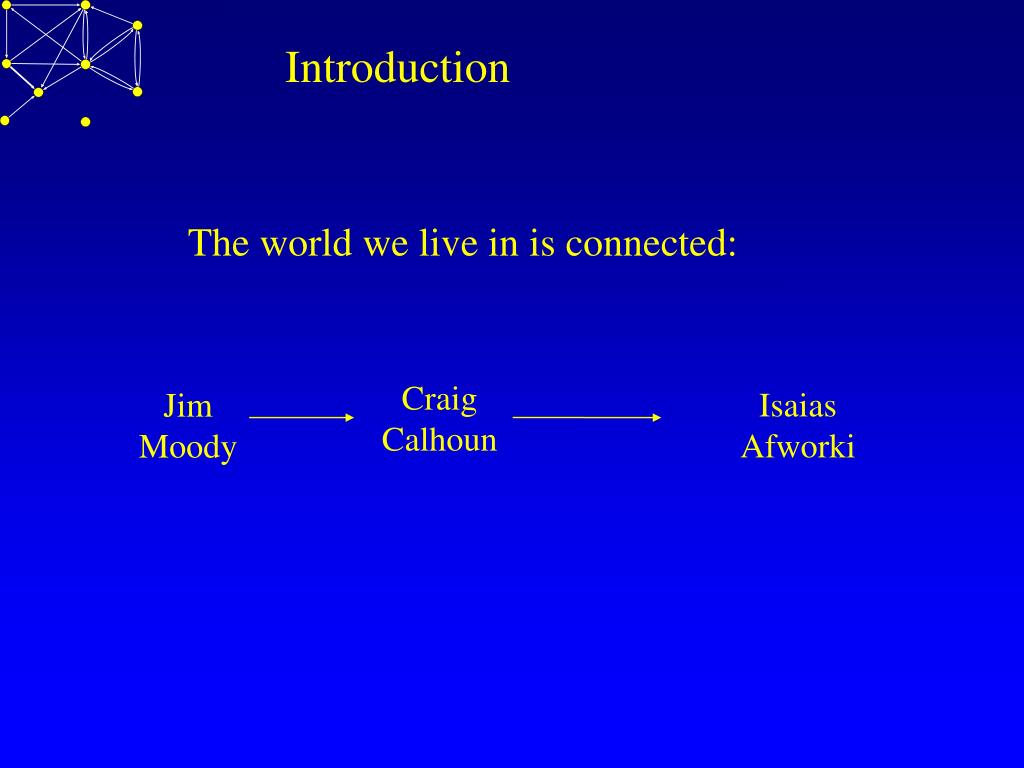 Introduction

The world we live in is connected:

Jim Moody

Craig Calhoun

Isaias Afworki